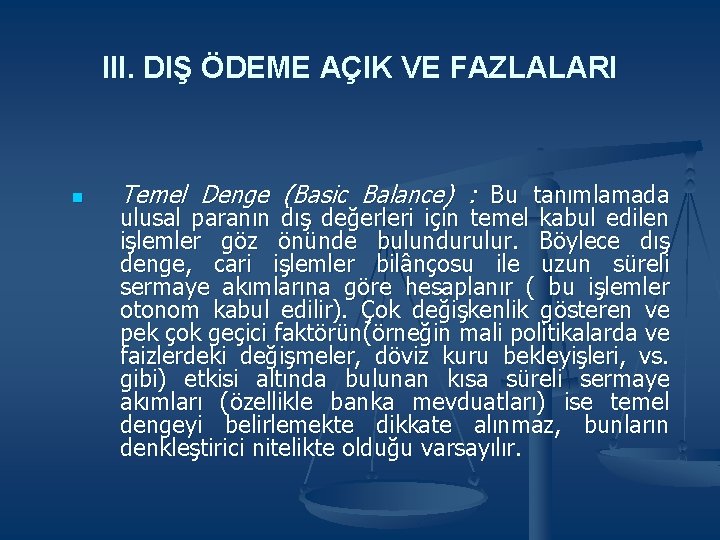 III. DIŞ ÖDEME AÇIK VE FAZLALARI

Temel Denge (Basic Balance) : Bu tanımlamada ulusal paranın dış değerleri için temel kabul edilen işlemler göz önünde bulundurulur. Böylece dış denge, cari işlemler bilânçosu ile uzun süreli sermaye akımlarına göre hesaplanır ( bu işlemler otonom kabul edilir). Çok değişkenlik gösteren ve pek çok geçici faktörün(örneğin mali politikalarda ve faizlerdeki değişmeler, döviz kuru bekleyişleri, vs. gibi) etkisi altında bulunan kısa süreli sermaye akımları (özellikle banka mevduatları) ise temel dengeyi belirlemekte dikkate alınmaz, bunların denkleştirici nitelikte olduğu varsayılır.